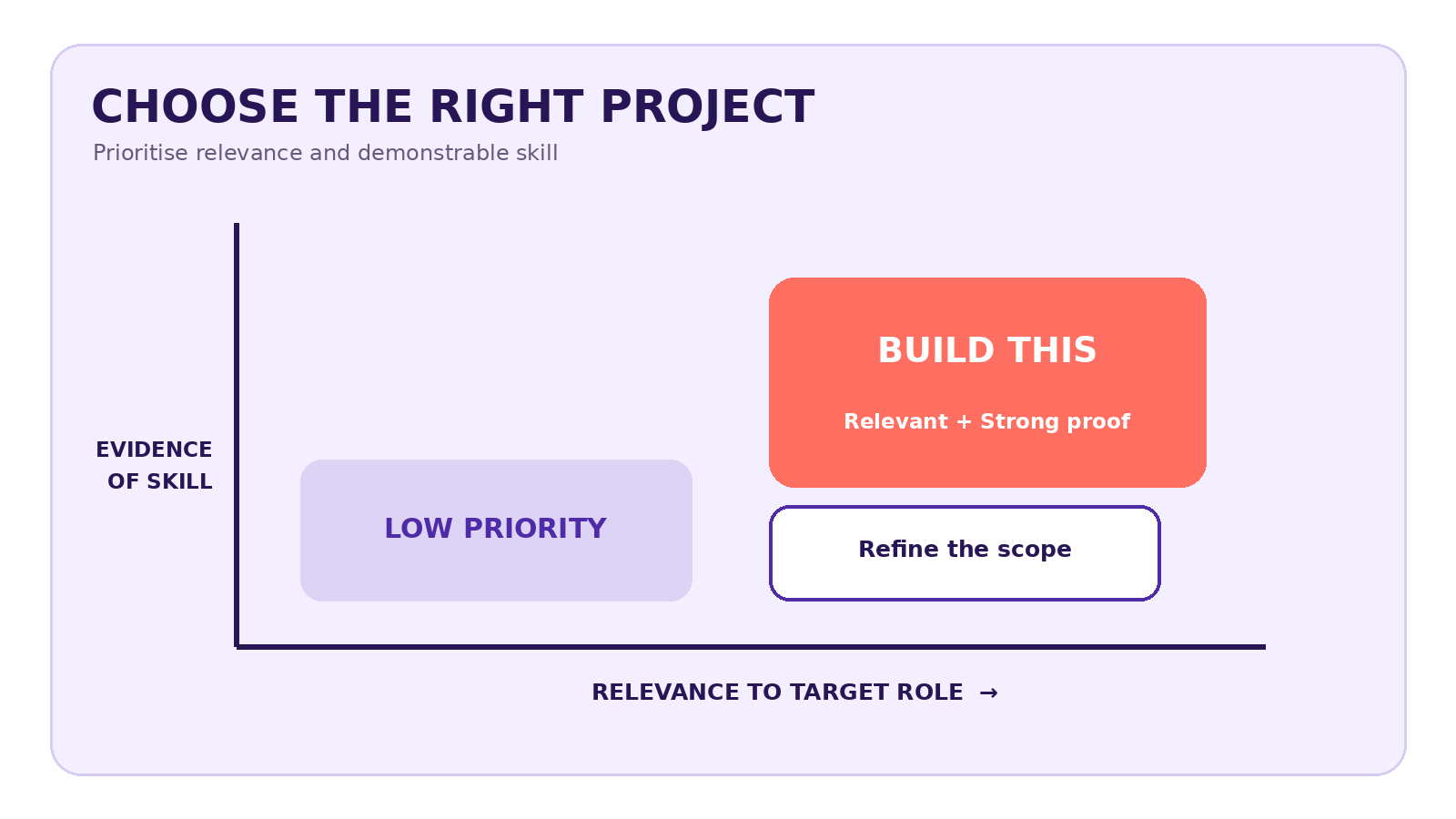 CHOOSE THE RIGHT PROJECT

Prioritise relevance and demonstrable skill

EVIDENCE OF SKILL

BUILD THIS

Relevant + Strong proof

LOW PRIORITY

Refine the scope

RELEVANCE TO TARGET ROLE →